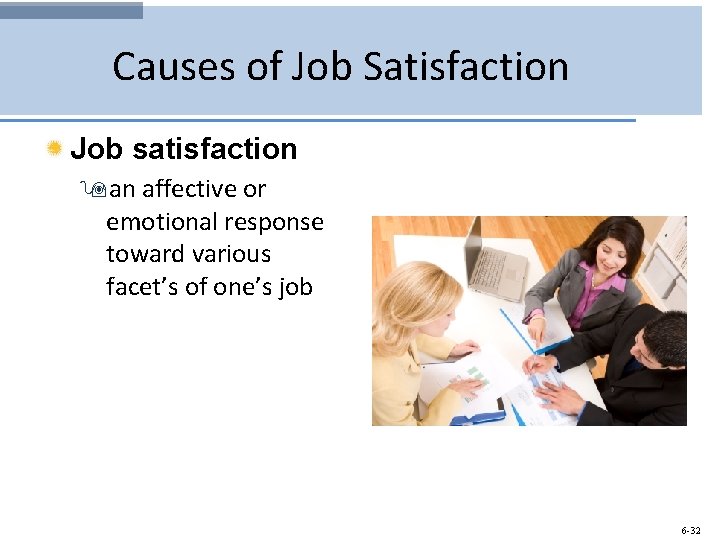 Causes of Job Satisfaction

Job satisfaction

an affective or emotional response toward various facet's of one's job

6-32